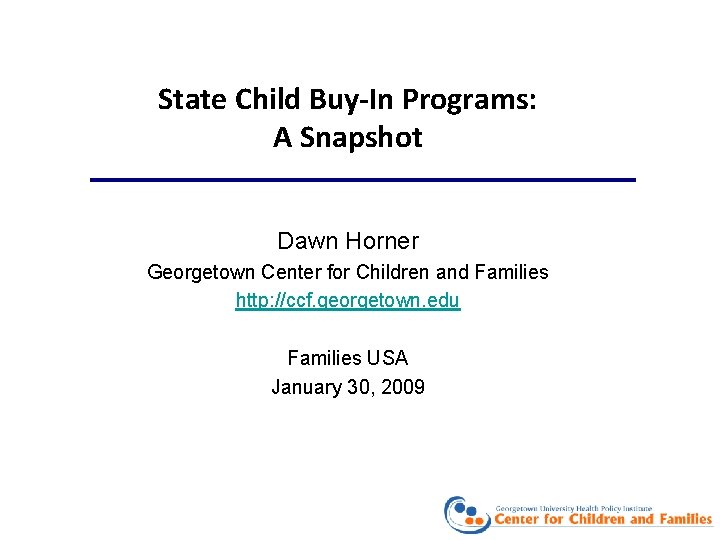 State Child Buy-In Programs:
A Snapshot

Dawn Horner
Georgetown Center for Children and Families
http://ccf.georgetown.edu

Families USA
January 30, 2009

Georgetown University Health Policy Institute
Center for Children and Families